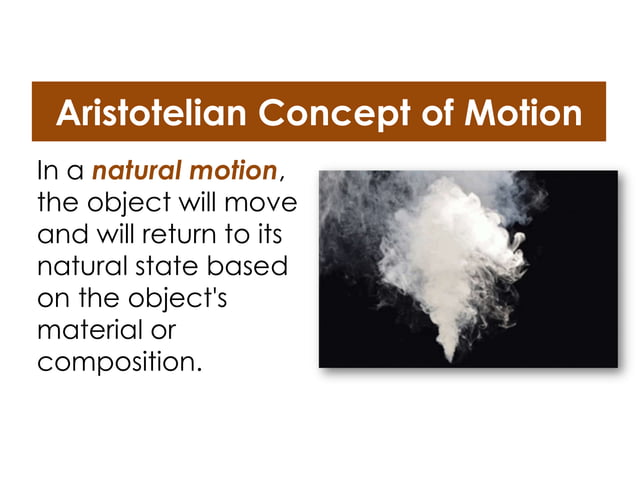 Aristotelian Concept of Motion

In a natural motion, the object will move and will return to its natural state based on the object's material or composition.